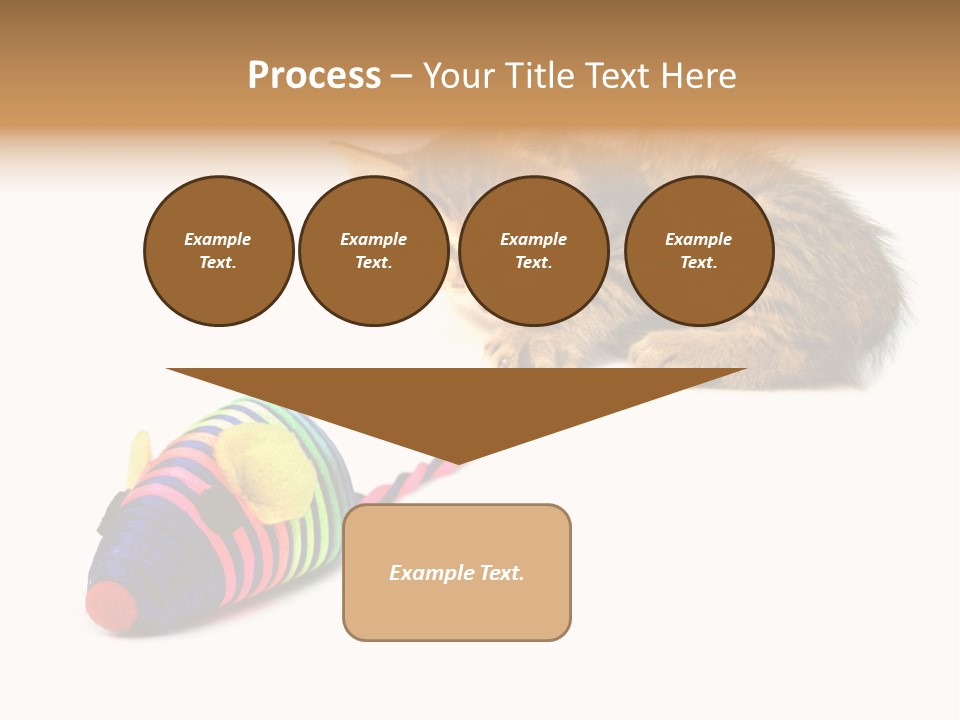 Process – Your Title Text Here

Example Text.

Example Text.

Example Text.

Example Text.

Example Text.